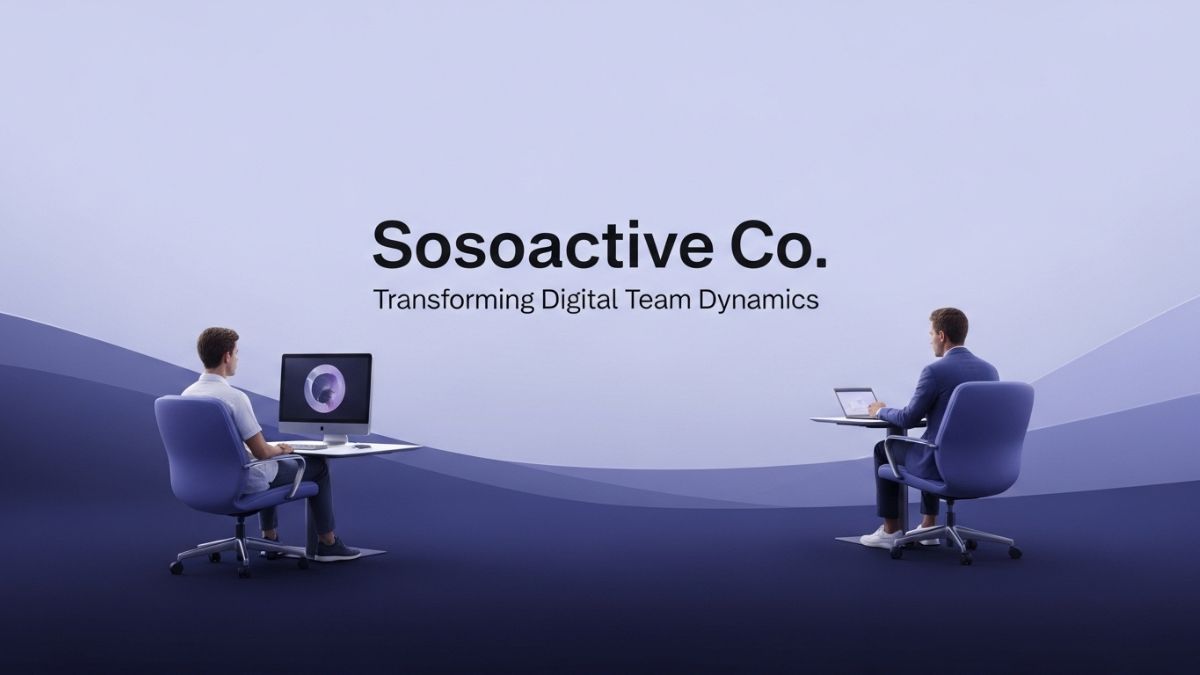 Sosoactive Co.

Transforming Digital Team Dynamics